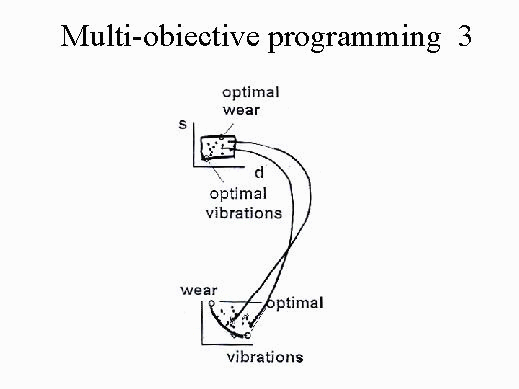 Multi-obiective programming 3

optimal wear

s

d

optimal vibrations

wear

optimal

vibrations